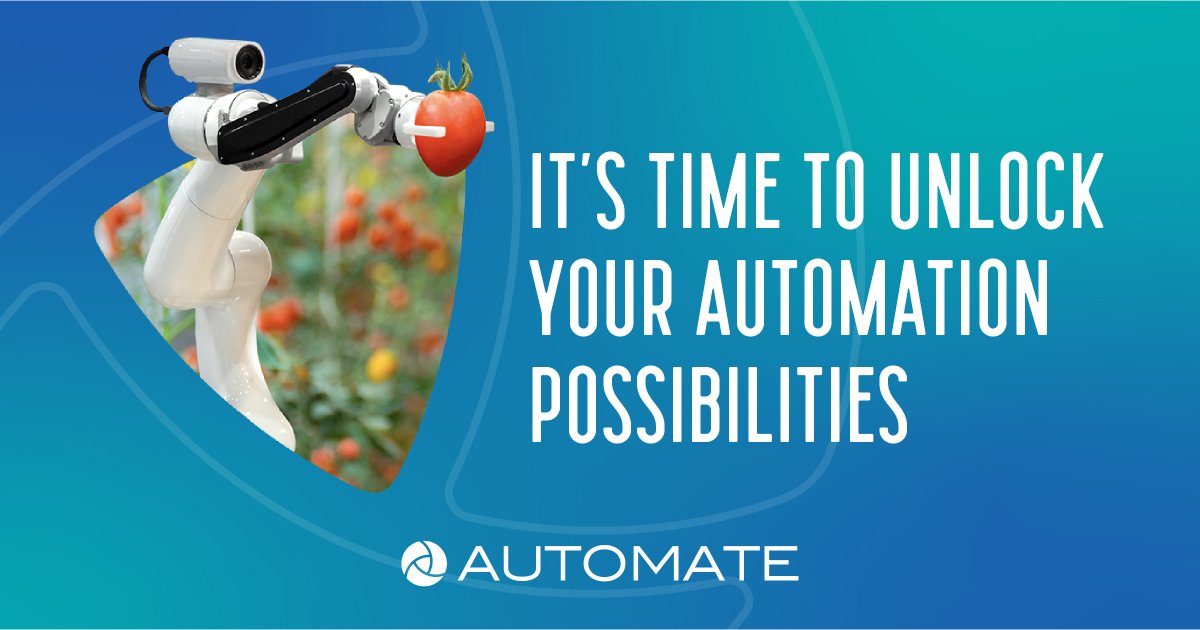 IT'S TIME TO UNLOCK YOUR AUTOMATION POSSIBILITIES

AUTOMATE